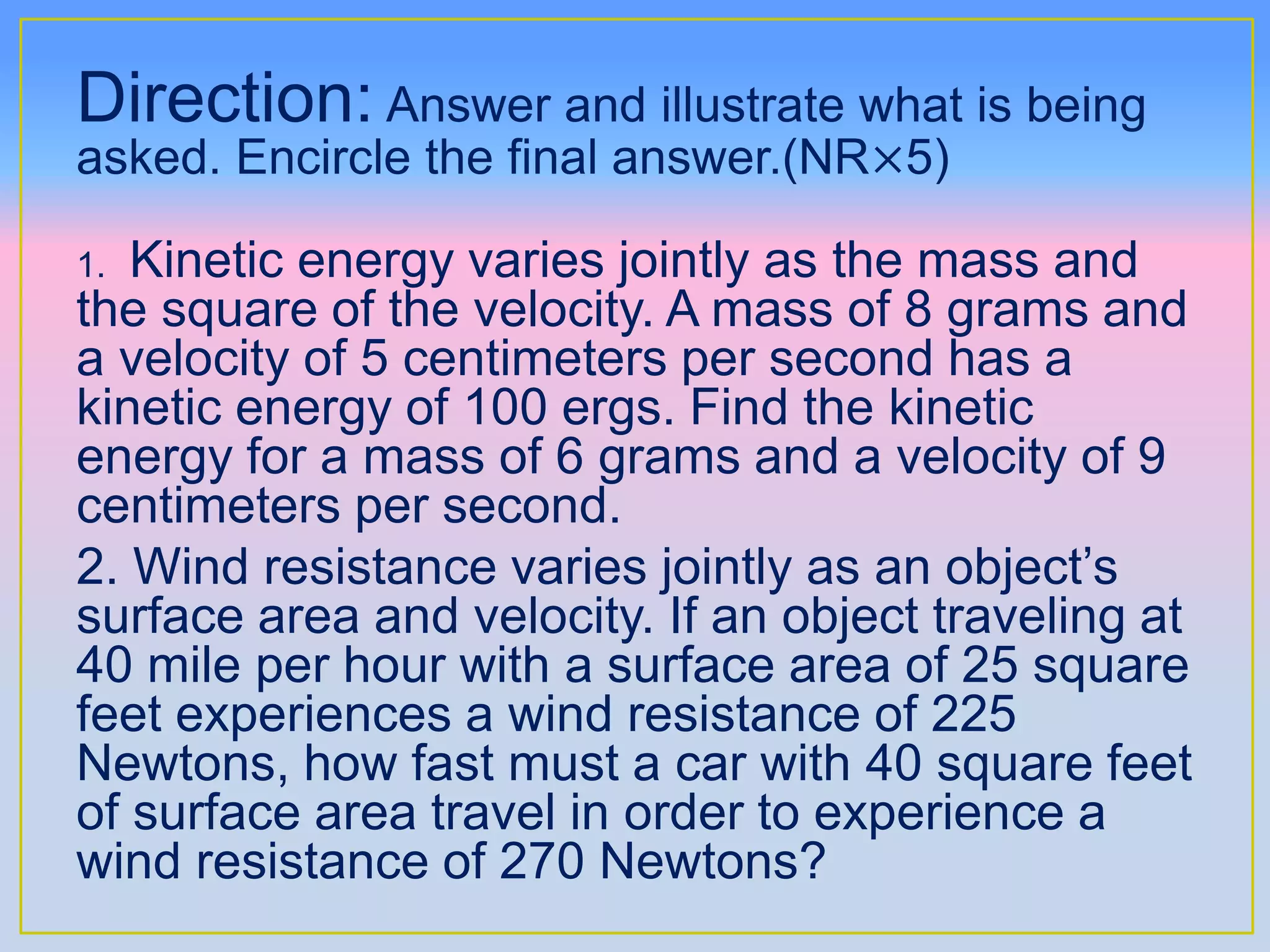 Direction: Answer and illustrate what is being asked. Encircle the final answer.(NR×5)

1. Kinetic energy varies jointly as the mass and the square of the velocity. A mass of 8 grams and a velocity of 5 centimeters per second has a kinetic energy of 100 ergs. Find the kinetic energy for a mass of 6 grams and a velocity of 9 centimeters per second.

2. Wind resistance varies jointly as an object's surface area and velocity. If an object traveling at 40 mile per hour with a surface area of 25 square feet experiences a wind resistance of 225 Newtons, how fast must a car with 40 square feet of surface area travel in order to experience a wind resistance of 270 Newtons?